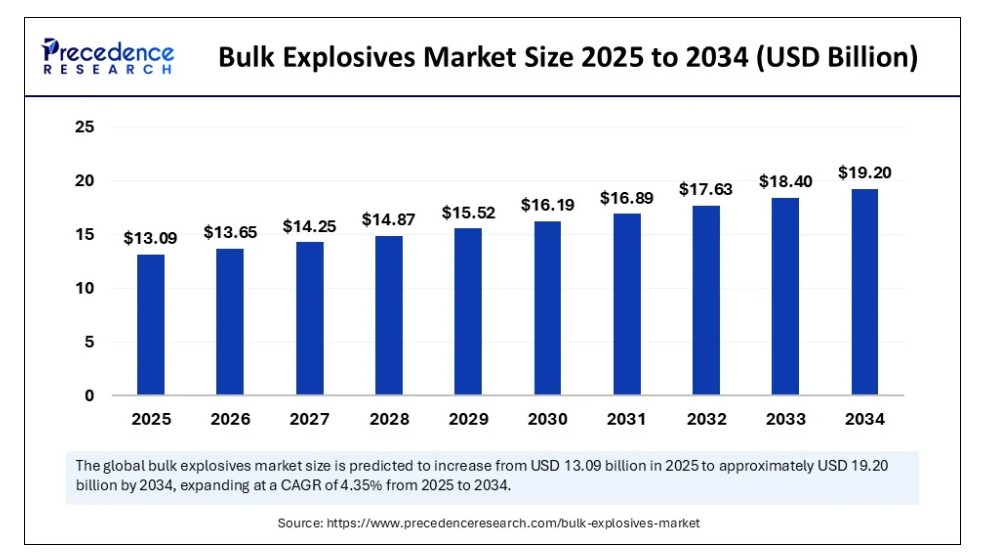 Precedence RESEARCH

Bulk Explosives Market Size 2025 to 2034 (USD Billion)

25
20
15
10
5
0

$13.09
$13.65
$14.25
$14.87
$15.52
$16.19
$16.89
$17.63
$18.40
$19.20

2025
2026
2027
2028
2029
2030
2031
2032
2033
2034

The global bulk explosives market size is predicted to increase from USD 13.09 billion in 2025 to approximately USD 19.20 billion by 2034, expanding at a CAGR of 4.35% from 2025 to 2034.

Source: https://www.precedenceresearch.com/bulk-explosives-market